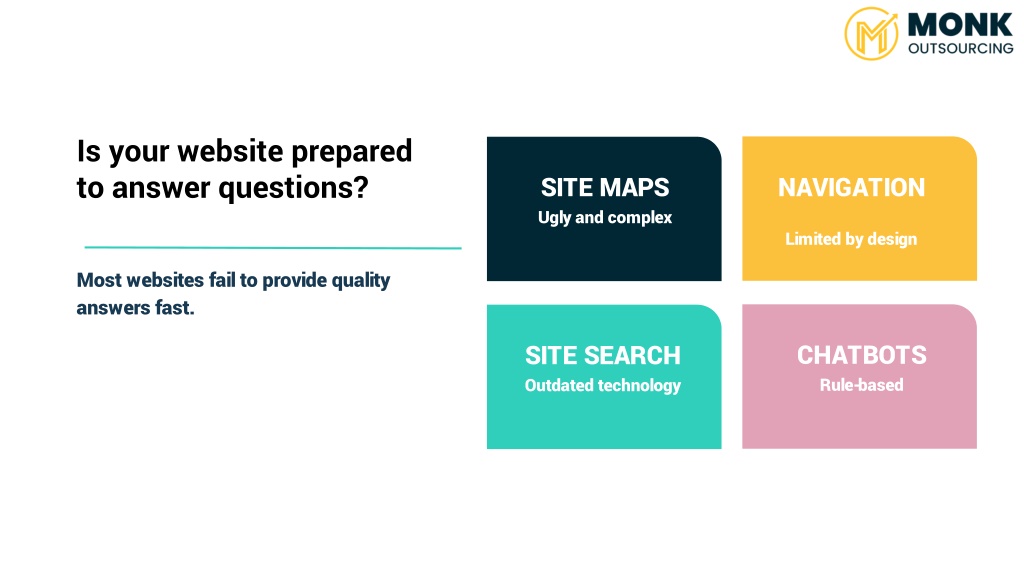 MONK
OUTSOURCING

Is your website prepared to answer questions?

Most websites fail to provide quality answers fast.

SITE MAPS
Ugly and complex

NAVIGATION
Limited by design

SITE SEARCH
Outdated technology

CHATBOTS
Rule-based